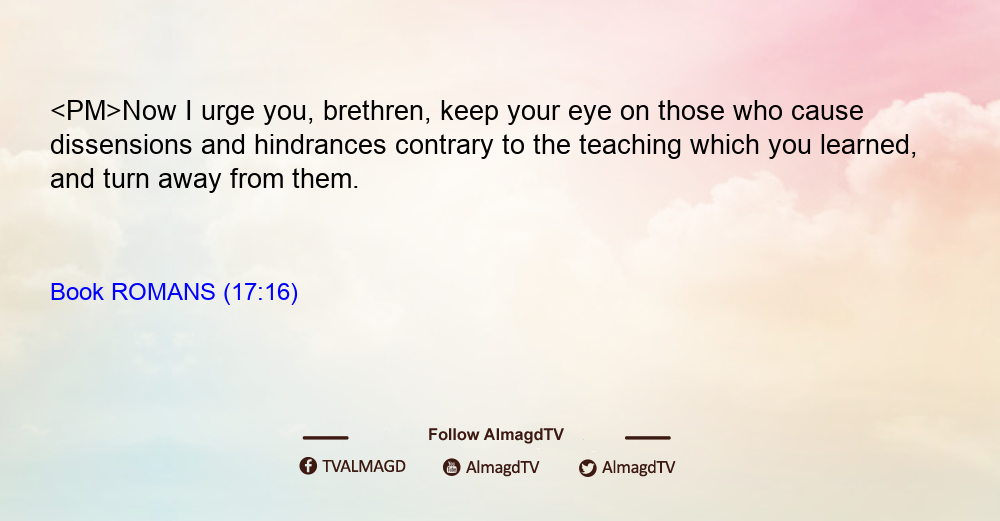 <PM>Now I urge you, brethren, keep your eye on those who cause dissensions and hindrances contrary to the teaching which you learned, and turn away from them.

Book ROMANS (17:16)

Follow AlmagdTV

TVALMAGD AlmagdTV AlmagdTV